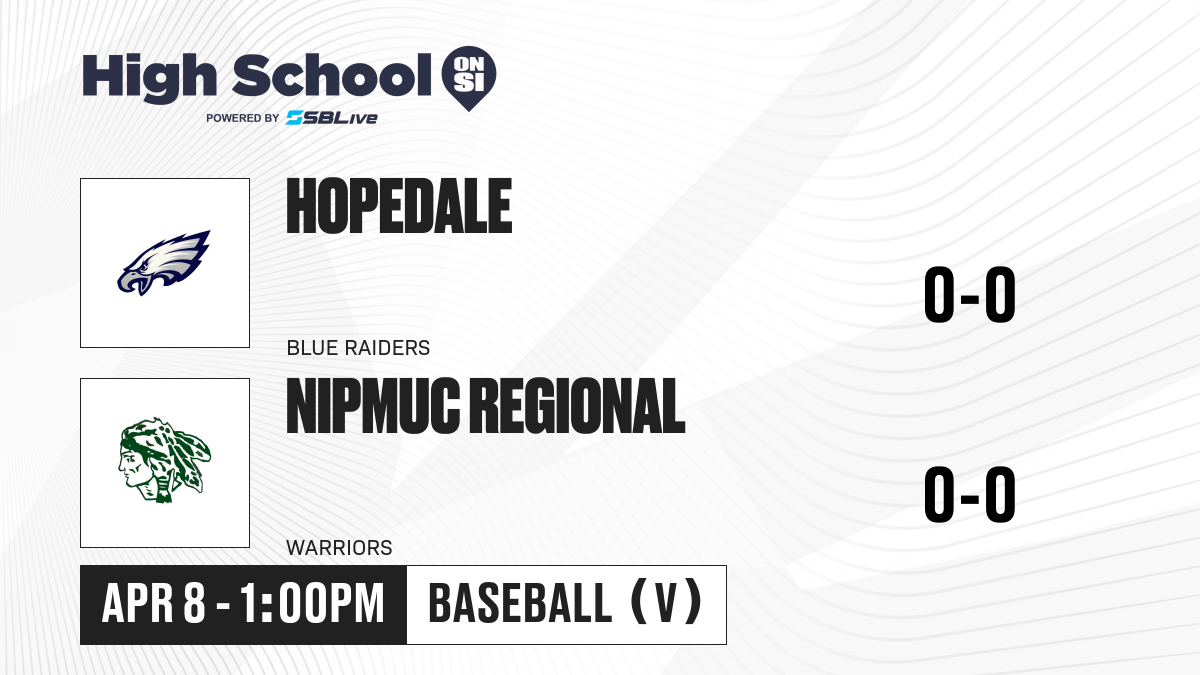 High School ON SI
POWERED BY SBLive

HOPEDALE
BLUE RAIDERS
0-0

NIPMUC REGIONAL
WARRIORS
0-0

APR 8 - 1:00PM
BASEBALL (V)